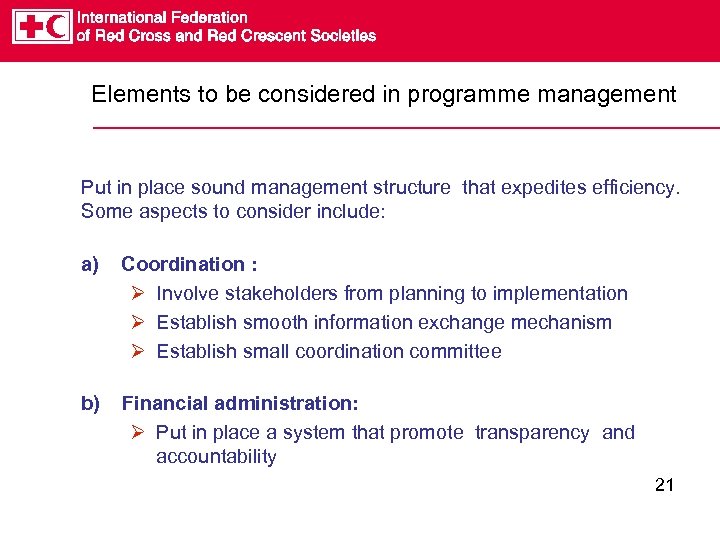 International Federation
of Red Cross and Red Crescent Societies

Elements to be considered in programme management

Put in place sound management structure that expedites efficiency. Some aspects to consider include:

a) Coordination :

➢ Involve stakeholders from planning to implementation
➢ Establish smooth information exchange mechanism
➢ Establish small coordination committee

b) Financial administration:

➢ Put in place a system that promote transparency and accountability

21